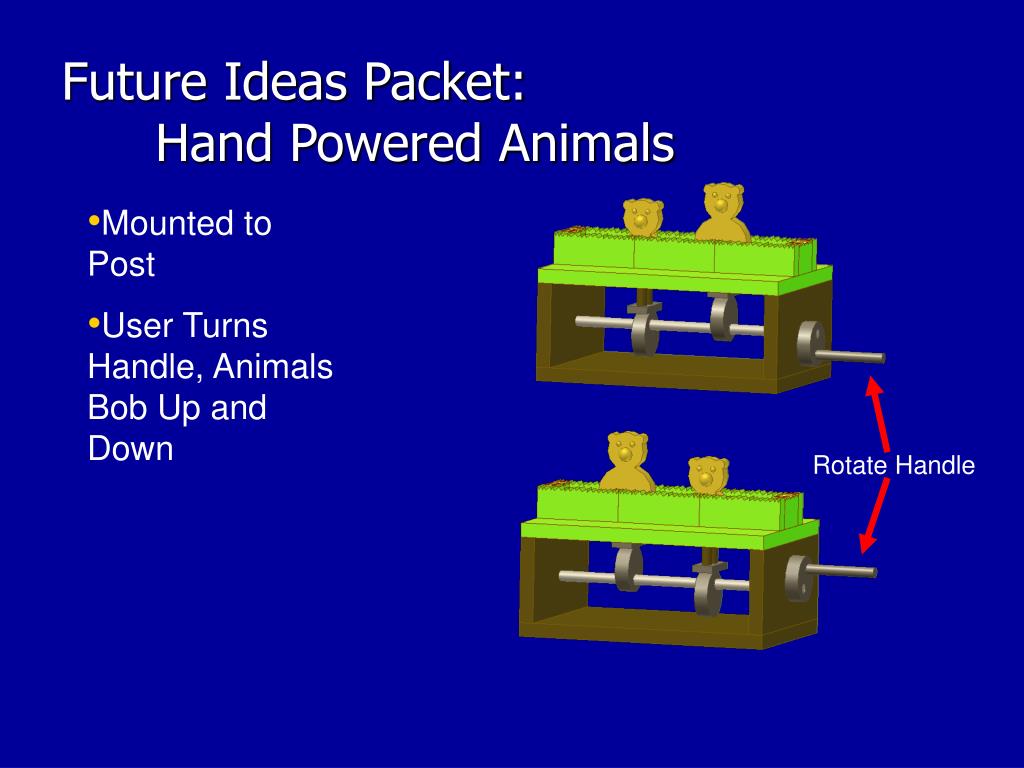 Future Ideas Packet:
Hand Powered Animals

•Mounted to Post

•User Turns Handle, Animals Bob Up and Down

Rotate Handle